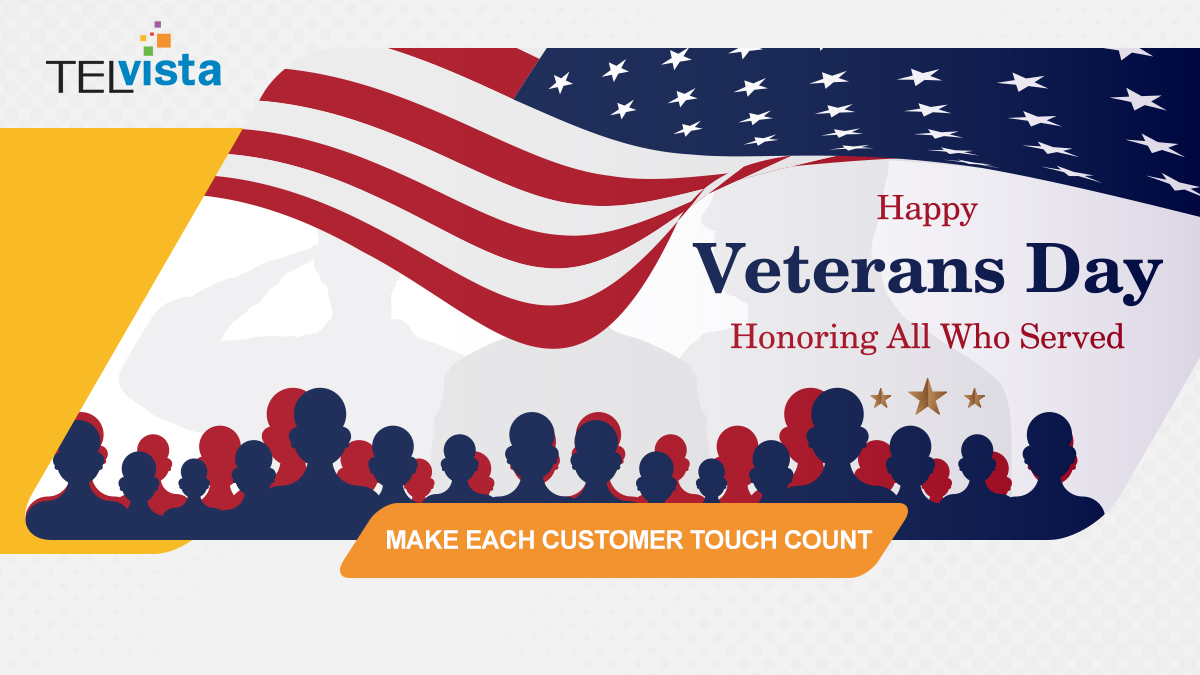 TELvista

Happy
Veterans Day
Honoring All Who Served

MAKE EACH CUSTOMER TOUCH COUNT